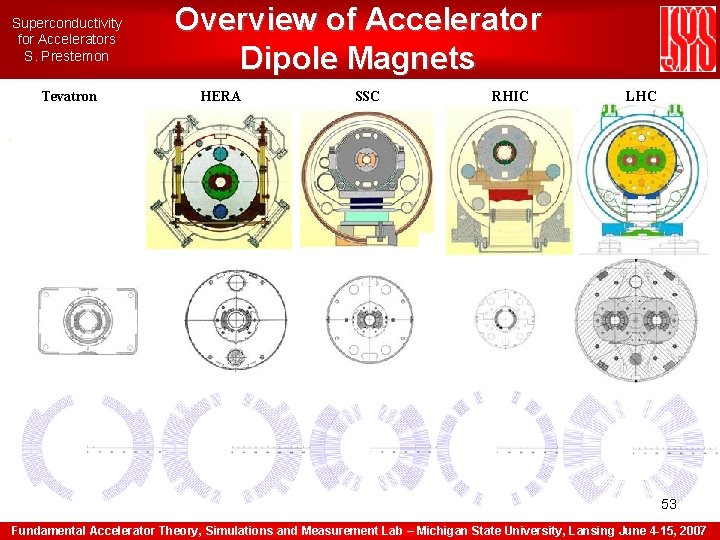 Superconductivity for Accelerators
S. Prestemon

Overview of Accelerator Dipole Magnets

USPAS

Tevatron

HERA

SSC

RHIC

LHC

53

Fundamental Accelerator Theory, Simulations and Measurement Lab – Michigan State University, Lansing June 4-15, 2007